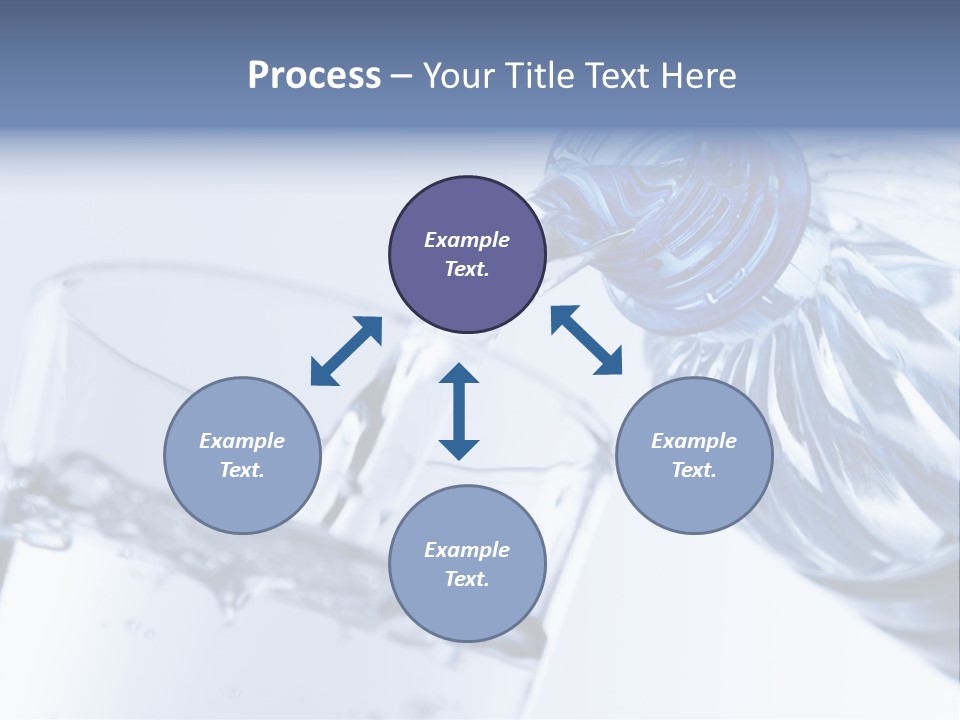 Process – Your Title Text Here

Example Text.

Example Text.

Example Text.

Example Text.